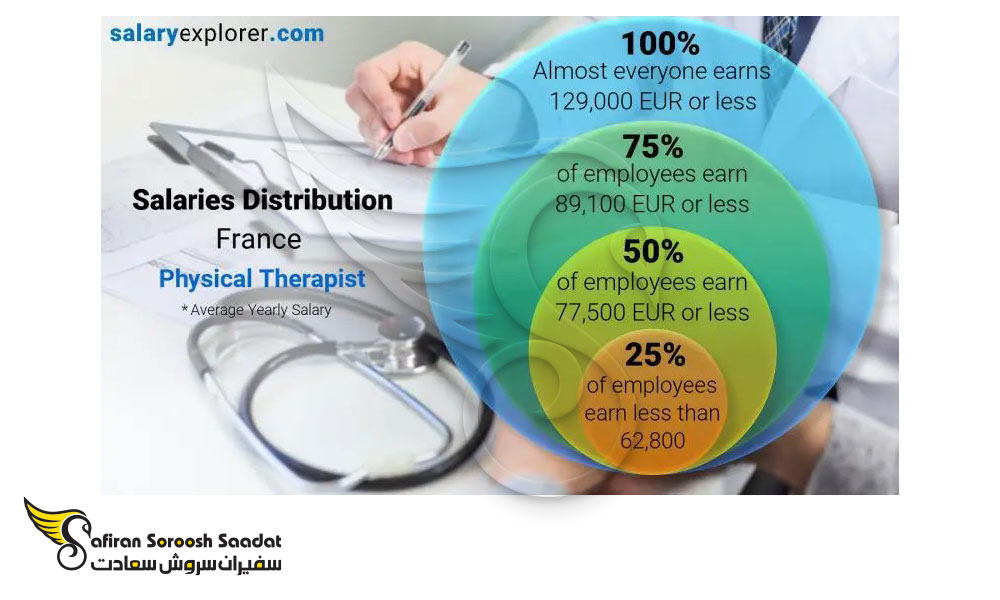 salaryexplorer.com

Salaries Distribution
France
Physical Therapist
* Average Yearly Salary

100%
Almost everyone earns 129,000 EUR or less

75%
of employees earn 89,100 EUR or less

50%
of employees earn 77,500 EUR or less

25%
of employees earn less than 62,800

Safiran Soroosh Saadat
سفیران سروش سعادت